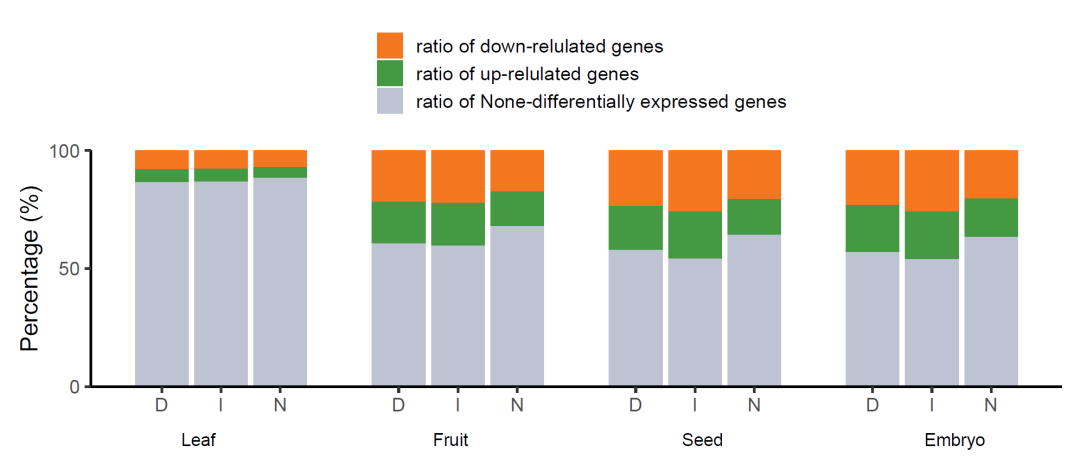 ratio of down-relulated genes
ratio of up-relulated genes
ratio of None-differentially expressed genes

Percentage (%)

100
50
0

D I N
Leaf

D I N
Fruit

D I N
Seed

D I N
Embryo